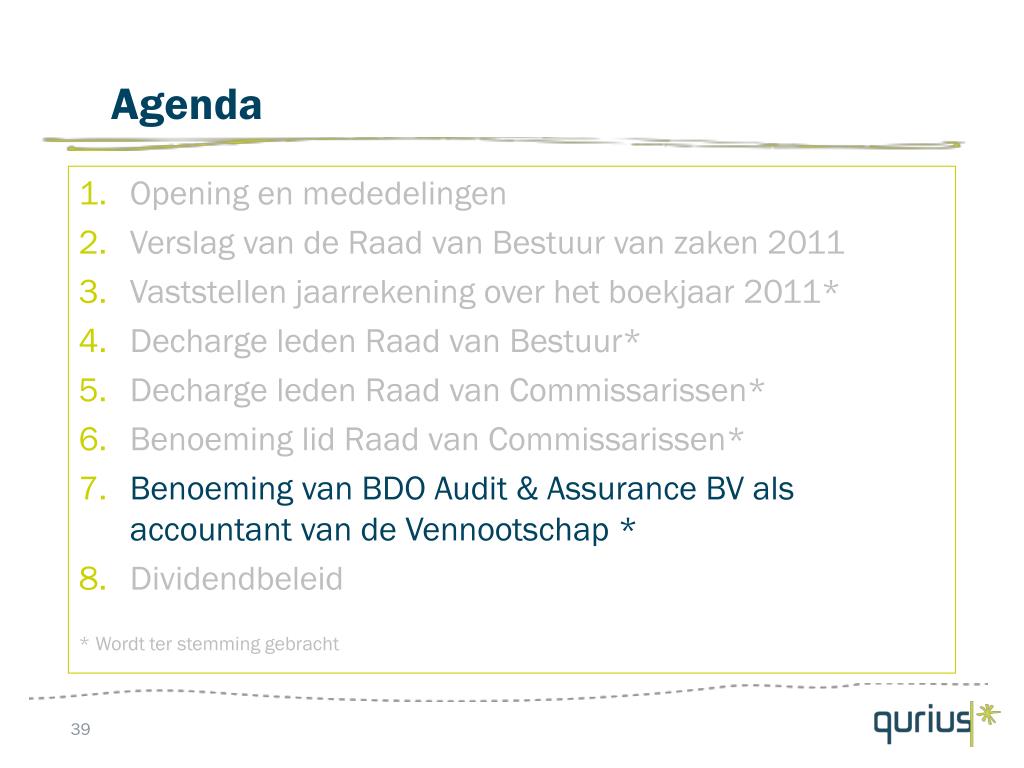 Agenda

1. Opening en mededelingen
2. Verslag van de Raad van Bestuur van zaken 2011
3. Vaststellen jaarrekening over het boekjaar 2011*
4. Decharge leden Raad van Bestuur*
5. Decharge leden Raad van Commissarissen*
6. Benoeming lid Raad van Commissarissen*
7. Benoeming van BDO Audit & Assurance BV als accountant van de Vennootschap *
8. Dividendbeleid

* Wordt ter stemming gebracht

39

qurius